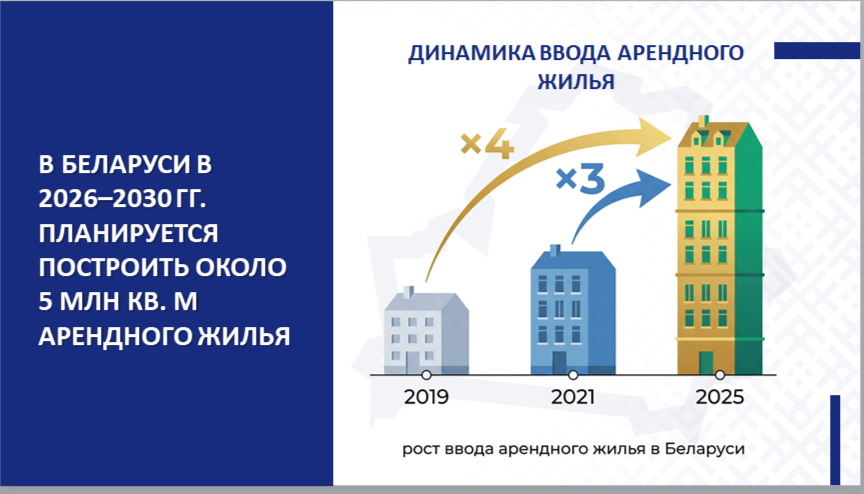 В БЕЛАРУСИ В 2026–2030 ГГ. ПЛАНИРУЕТСЯ ПОСТРОИТЬ ОКОЛО 5 МЛН КВ. М АРЕНДНОГО ЖИЛЬЯ

ДИНАМИКА ВВОДА АРЕНДНОГО ЖИЛЬЯ

×4

×3

2019

2021

2025

рост ввода арендного жилья в Беларуси